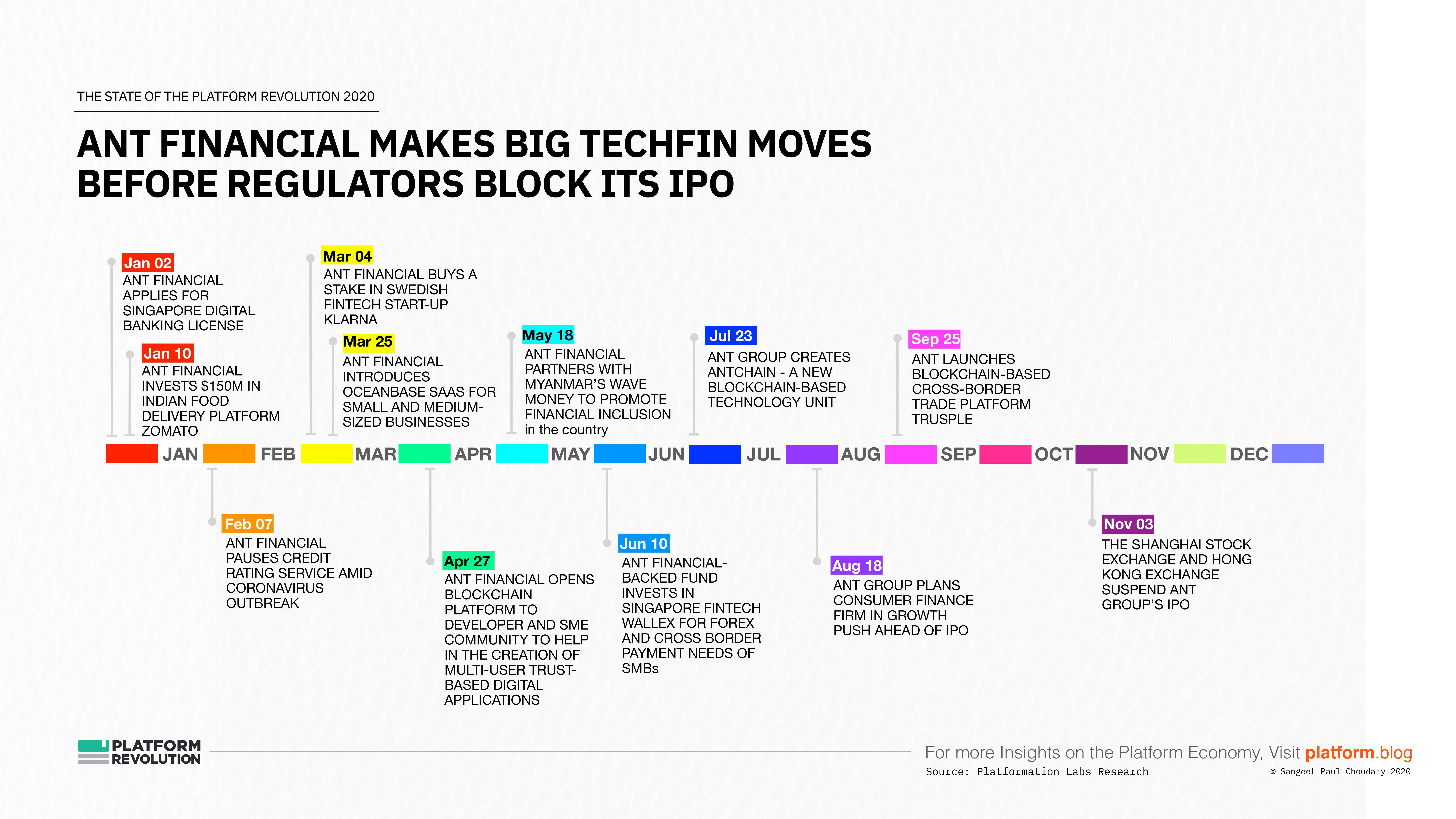 THE STATE OF THE PLATFORM REVOLUTION 2020

ANT FINANCIAL MAKES BIG TECHFIN MOVES BEFORE REGULATORS BLOCK ITS IPO

Jan 02
ANT FINANCIAL APPLIES FOR SINGAPORE DIGITAL BANKING LICENSE

Jan 10
ANT FINANCIAL INVESTS $150M IN INDIAN FOOD DELIVERY PLATFORM ZOMATO

Mar 04
ANT FINANCIAL BUYS A STAKE IN SWEDISH FINTECH START-UP KLARNA

Mar 25
ANT FINANCIAL INTRODUCES OCEANBASE SAAS FOR SMALL AND MEDIUM-SIZED BUSINESSES

May 18
ANT FINANCIAL PARTNERS WITH MYANMAR'S WAVE MONEY TO PROMOTE FINANCIAL INCLUSION in the country

Jul 23
ANT GROUP CREATES ANTCHAIN - A NEW BLOCKCHAIN-BASED TECHNOLOGY UNIT

Sep 25
ANT LAUNCHES BLOCKCHAIN-BASED CROSS-BORDER TRADE PLATFORM TRUSPLE

JAN FEB MAR APR MAY JUN JUL AUG SEP OCT NOV DEC

Feb 07
ANT FINANCIAL PAUSES CREDIT RATING SERVICE AMID CORONAVIRUS OUTBREAK

Apr 27
ANT FINANCIAL OPENS BLOCKCHAIN PLATFORM TO DEVELOPER AND SME COMMUNITY TO HELP IN THE CREATION OF MULTI-USER TRUST-BASED DIGITAL APPLICATIONS

Jun 10
ANT FINANCIAL-BACKED FUND INVESTS IN SINGAPORE FINTECH WALLEX FOR FOREX AND CROSS BORDER PAYMENT NEEDS OF SMBs

Aug 18
ANT GROUP PLANS CONSUMER FINANCE FIRM IN GROWTH PUSH AHEAD OF IPO

Nov 03
THE SHANGHAI STOCK EXCHANGE AND HONG KONG EXCHANGE SUSPEND ANT GROUP'S IPO

PLATFORM REVOLUTION

For more Insights on the Platform Economy, Visit platform.blog
Source: Platformation Labs Research
© Sangeet Paul Choudary 2020